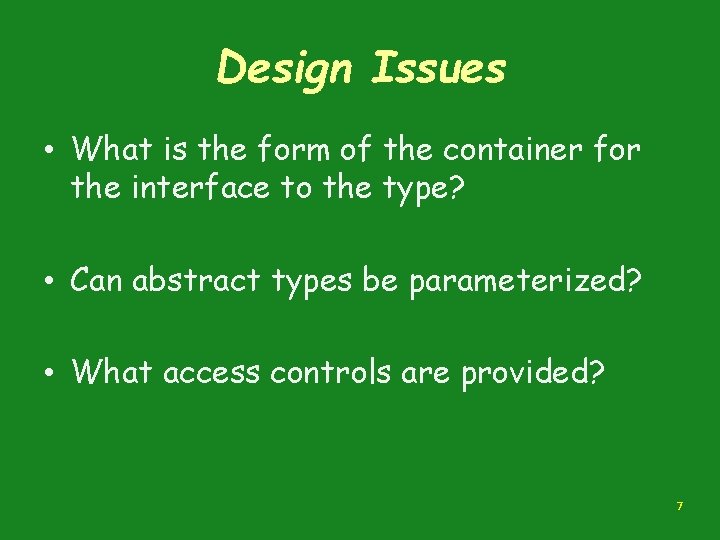 Design Issues

• What is the form of the container for the interface to the type?

• Can abstract types be parameterized?

• What access controls are provided?

7